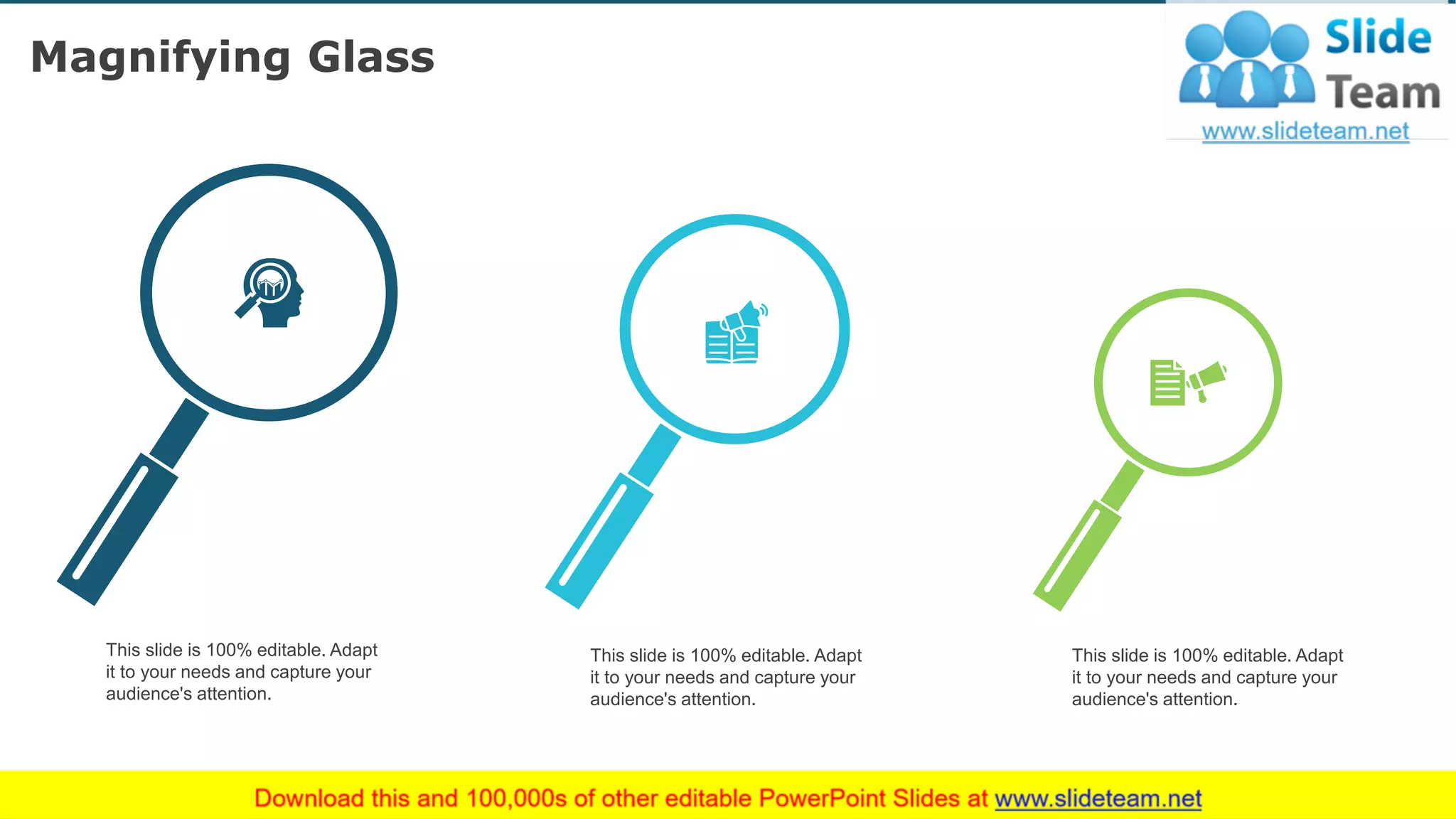 Magnifying Glass

Slide Team
www.slideteam.net

This slide is 100% editable. Adapt it to your needs and capture your audience's attention.

This slide is 100% editable. Adapt it to your needs and capture your audience's attention.

This slide is 100% editable. Adapt it to your needs and capture your audience's attention.

Download this and 100,000s of other editable PowerPoint Slides at www.slideteam.net